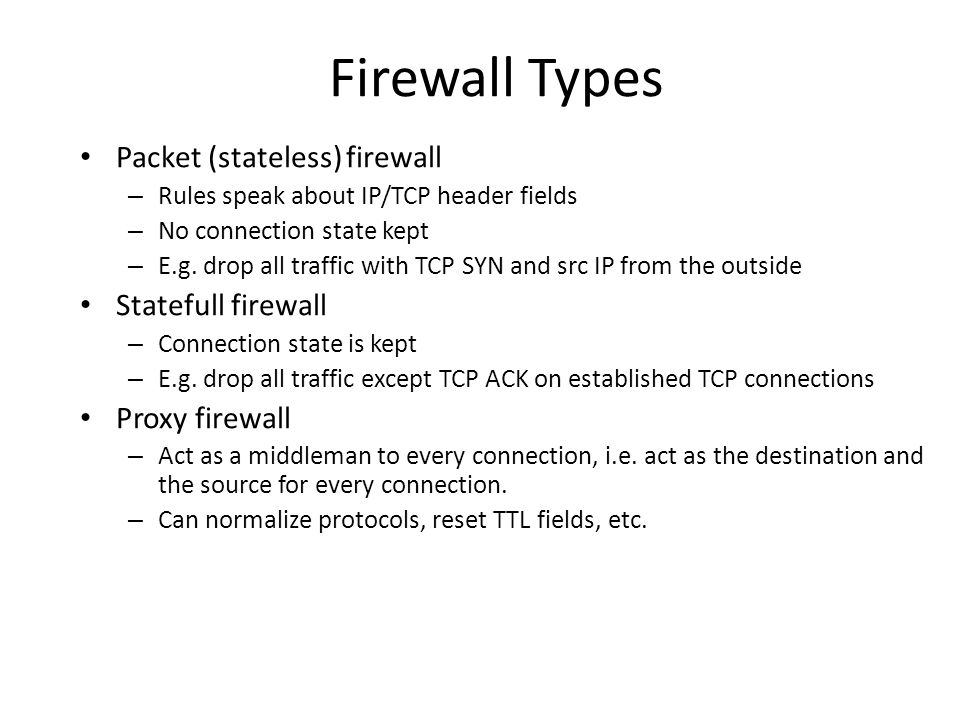 Firewall Types

• Packet (stateless) firewall
– Rules speak about IP/TCP header fields
– No connection state kept
– E.g. drop all traffic with TCP SYN and src IP from the outside

• Statefull firewall
– Connection state is kept
– E.g. drop all traffic except TCP ACK on established TCP connections

• Proxy firewall
– Act as a middleman to every connection, i.e. act as the destination and the source for every connection.
– Can normalize protocols, reset TTL fields, etc.